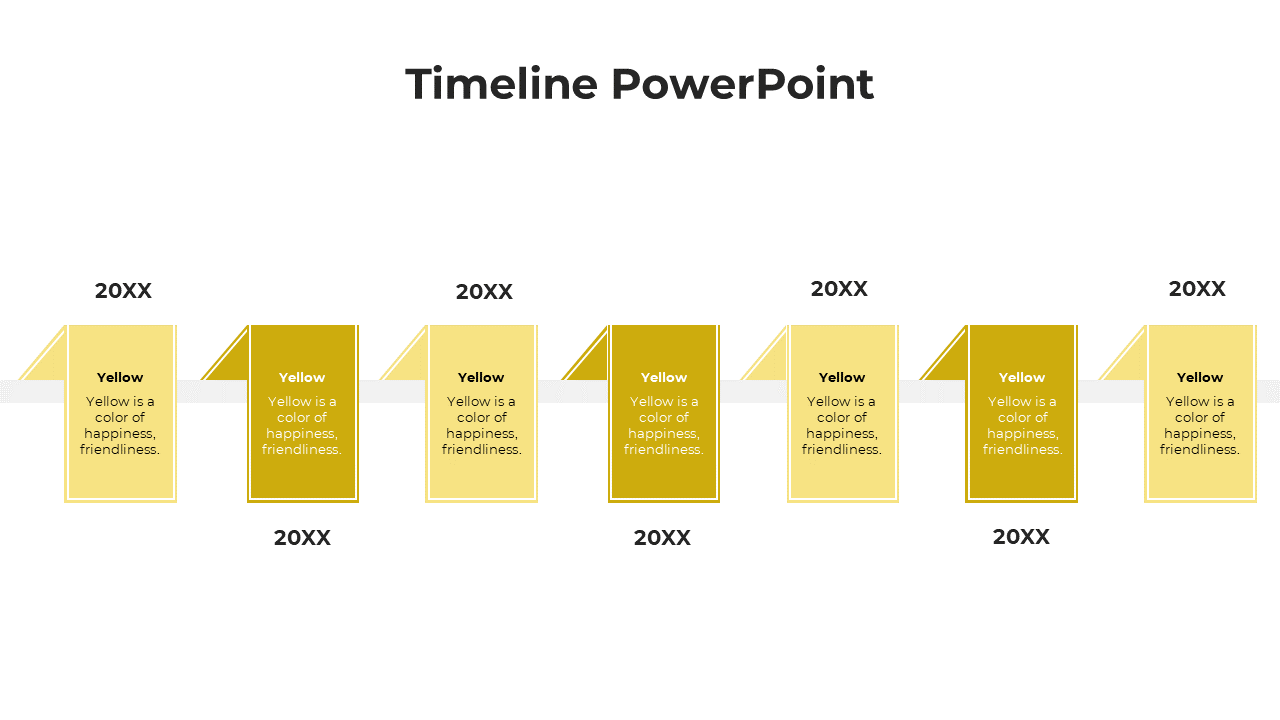 Timeline PowerPoint

20XX

Yellow
Yellow is a color of happiness, friendliness.

Yellow
Yellow is a color of happiness, friendliness.

20XX

20XX

Yellow
Yellow is a color of happiness, friendliness.

Yellow
Yellow is a color of happiness, friendliness.

20XX

20XX

Yellow
Yellow is a color of happiness, friendliness.

Yellow
Yellow is a color of happiness, friendliness.

20XX

20XX

Yellow
Yellow is a color of happiness, friendliness.